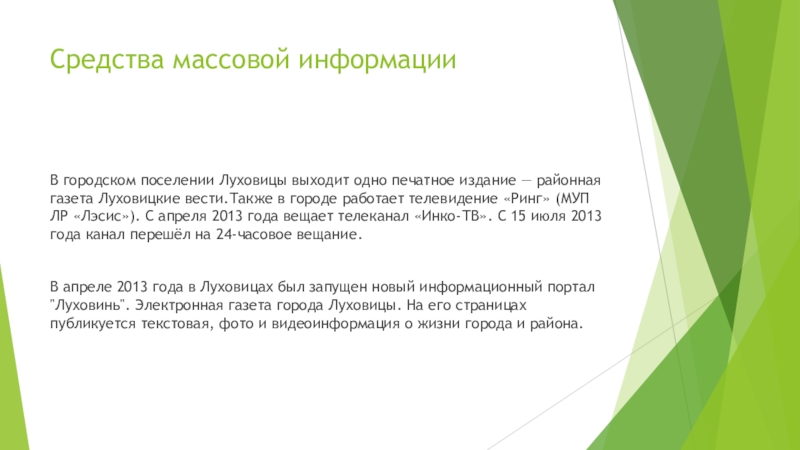 Средства массовой информации

В городском поселении Луховицы выходит одно печатное издание — районная газета Луховицкие вести.Также в городе работает телевидение «Ринг» (МУП ЛР «Лэсис»). С апреля 2013 года вещает телеканал «Инко-ТВ». С 15 июля 2013 года канал перешёл на 24-часовое вещание.

В апреле 2013 года в Луховицах был запущен новый информационный портал "Луховинь". Электронная газета города Луховицы. На его страницах публикуется текстовая, фото и видеоинформация о жизни города и района.